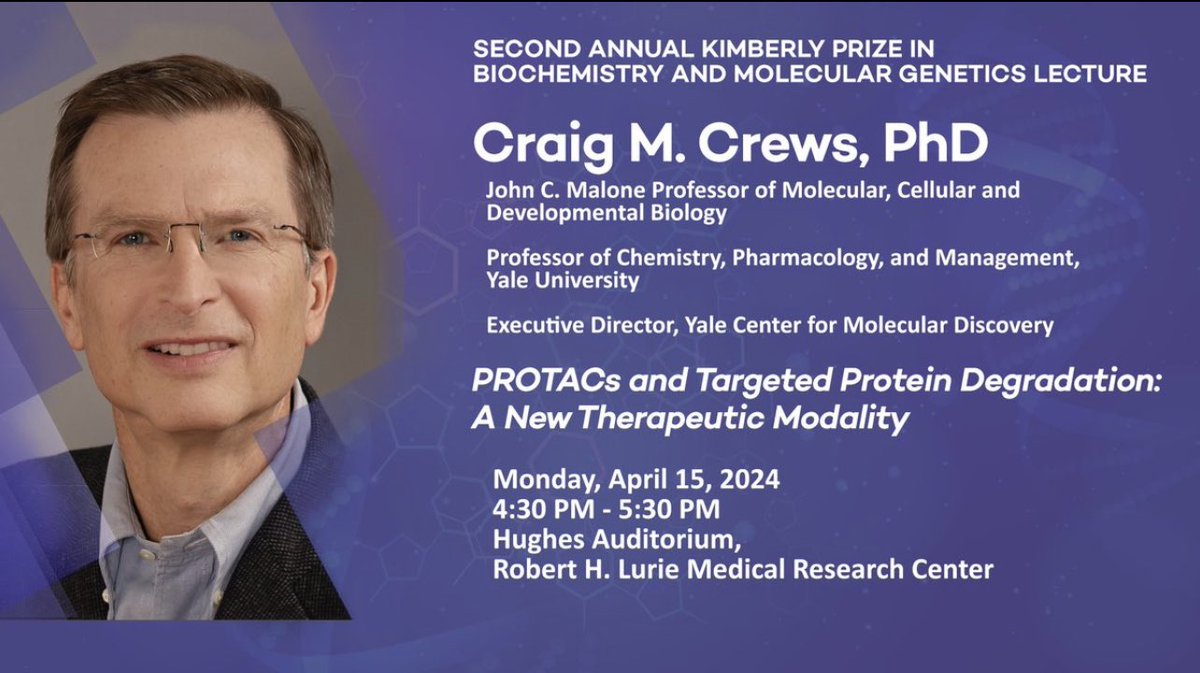 SECOND ANNUAL KIMBERLY PRIZE IN BIOCHEMISTRY AND MOLECULAR GENETICS LECTURE

Craig M. Crews, PhD

John C. Malone Professor of Molecular, Cellular and Developmental Biology

Professor of Chemistry, Pharmacology, and Management, Yale University

Executive Director, Yale Center for Molecular Discovery

PROTACs and Targeted Protein Degradation: A New Therapeutic Modality

Monday, April 15, 2024
4:30 PM - 5:30 PM
Hughes Auditorium,
Robert H. Lurie Medical Research Center